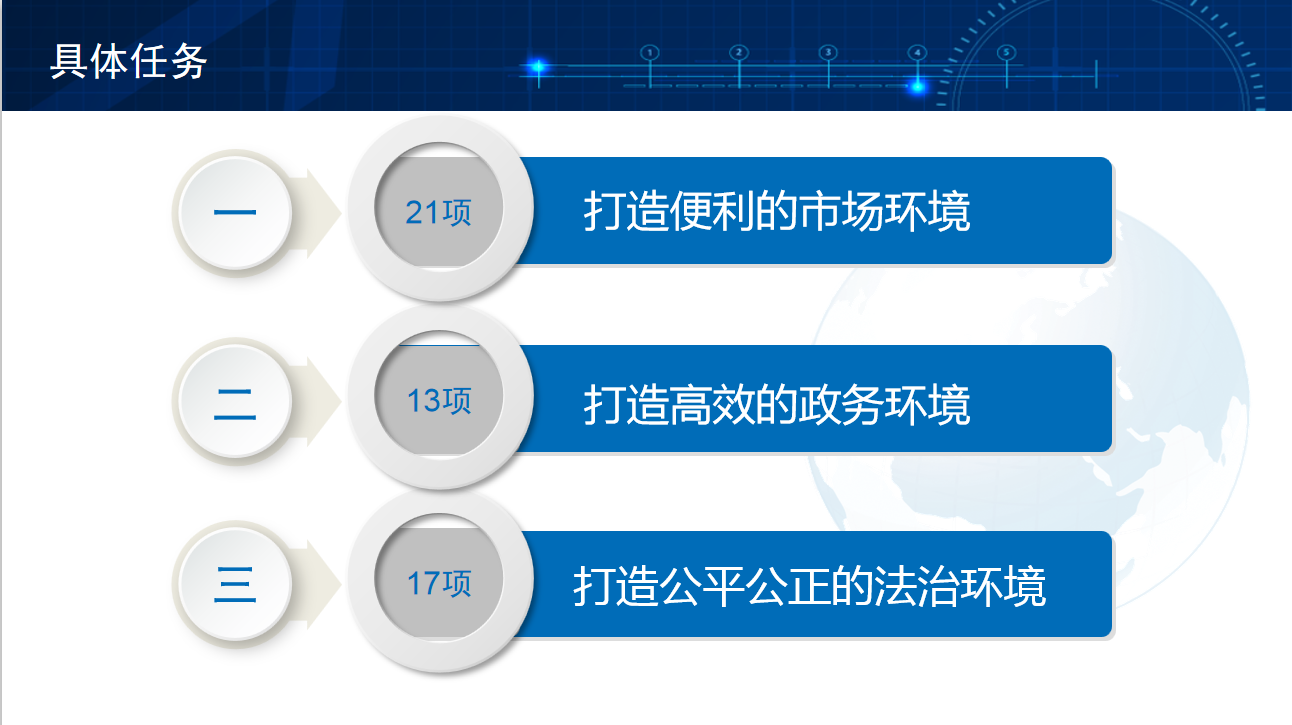 具体任务

1 2 3 4 5

一
21项
打造便利的市场环境

二
13项
打造高效的政务环境

三
17项
打造公平公正的法治环境